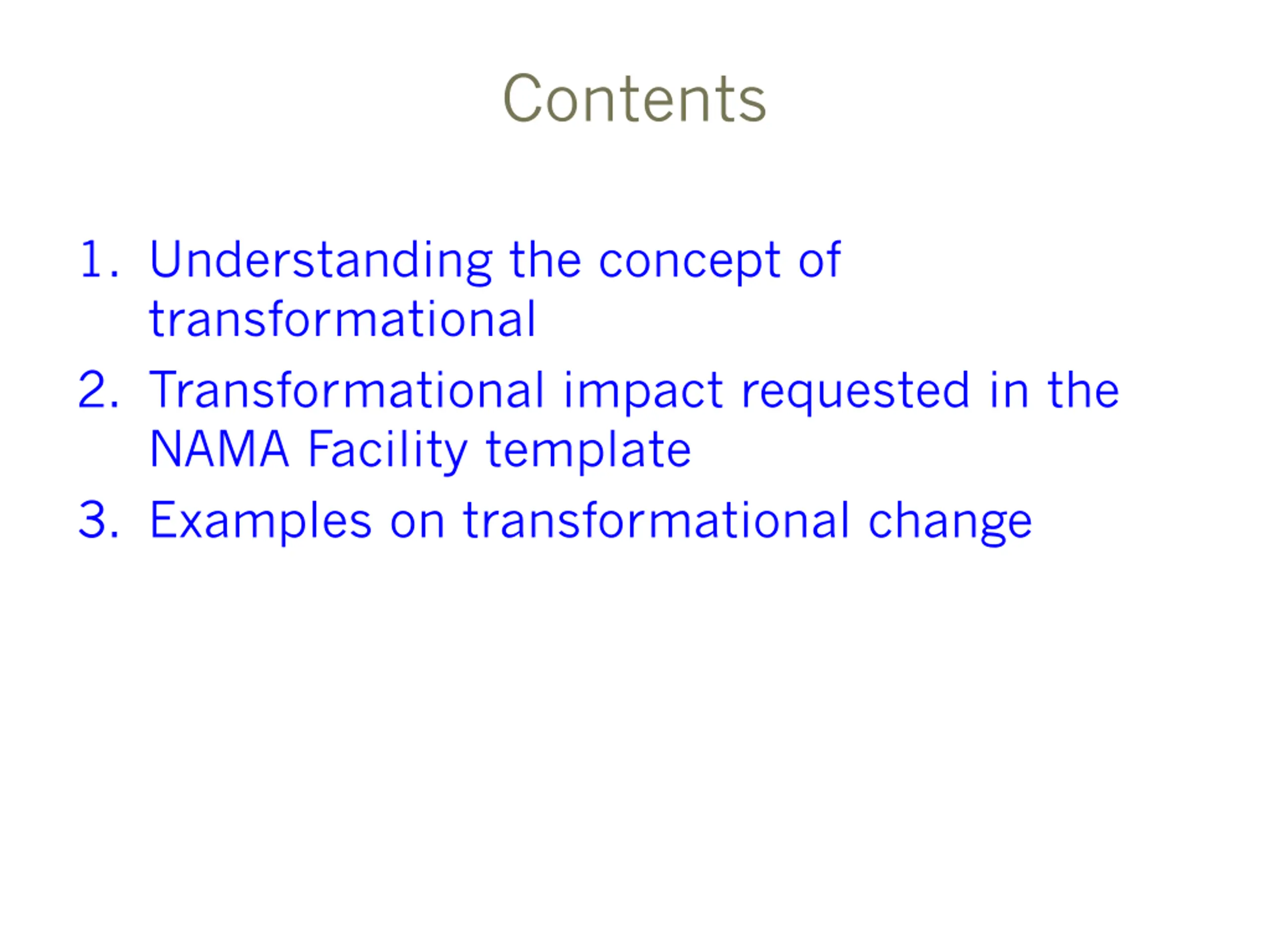 Contents

1. Understanding the concept of transformational
2. Transformational impact requested in the NAMA Facility template
3. Examples on transformational change